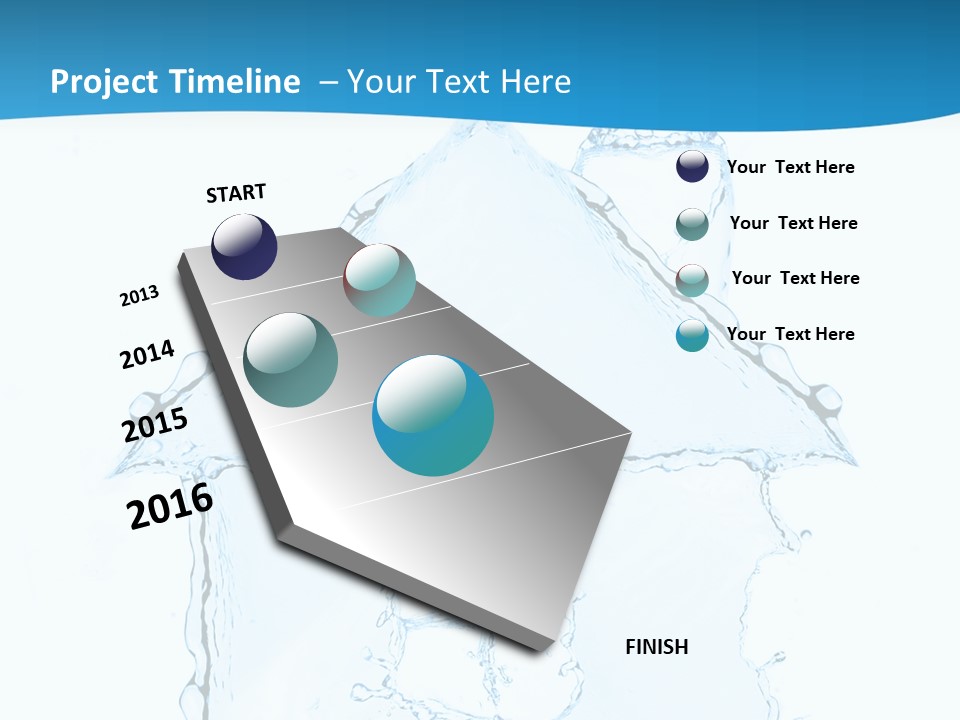 Project Timeline – Your Text Here

START

2013

2014

2015

2016

FINISH

Your Text Here

Your Text Here

Your Text Here

Your Text Here